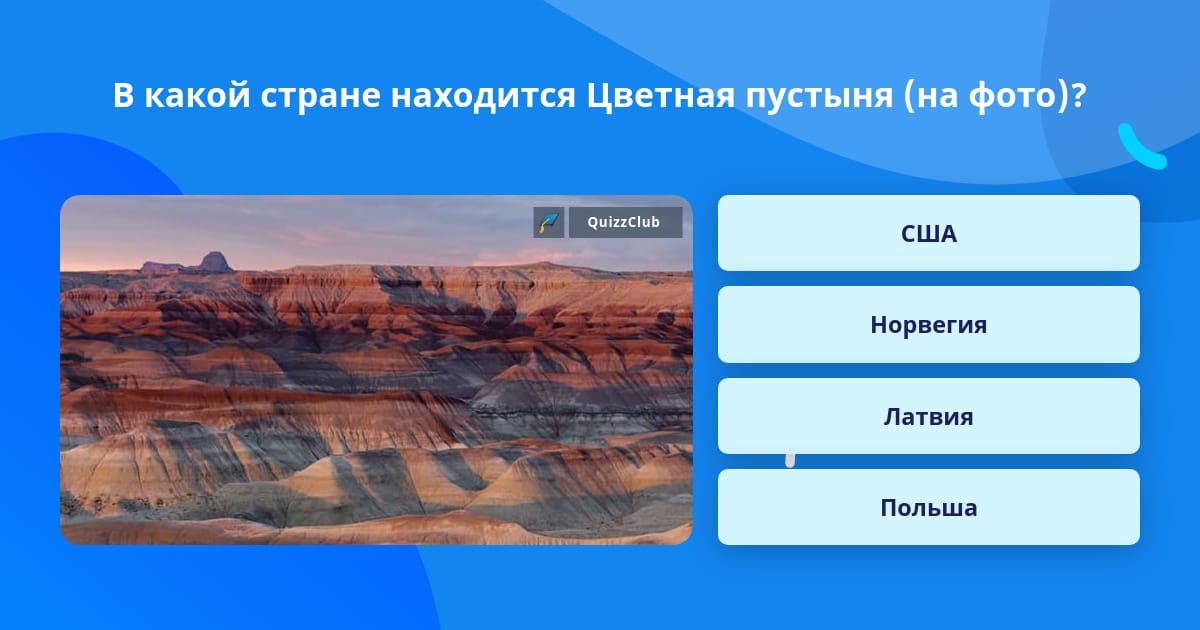 В какой стране находится Цветная пустыня (на фото)?

QuizzClub

США

Норвегия

Латвия

Польша